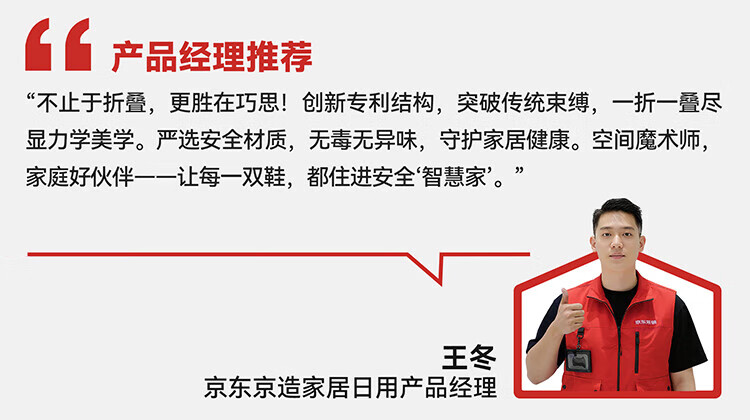 产品经理推荐

“不止于折叠，更胜在巧思！创新专利结构，突破传统束缚，一折一叠尽显力学美学。严选安全材质，无毒无异味，守护家居健康。空间魔术师，家庭好伙伴——让每一双鞋，都住进安全‘智慧家’。”

京东京造

王冬
京东京造家居日用产品经理